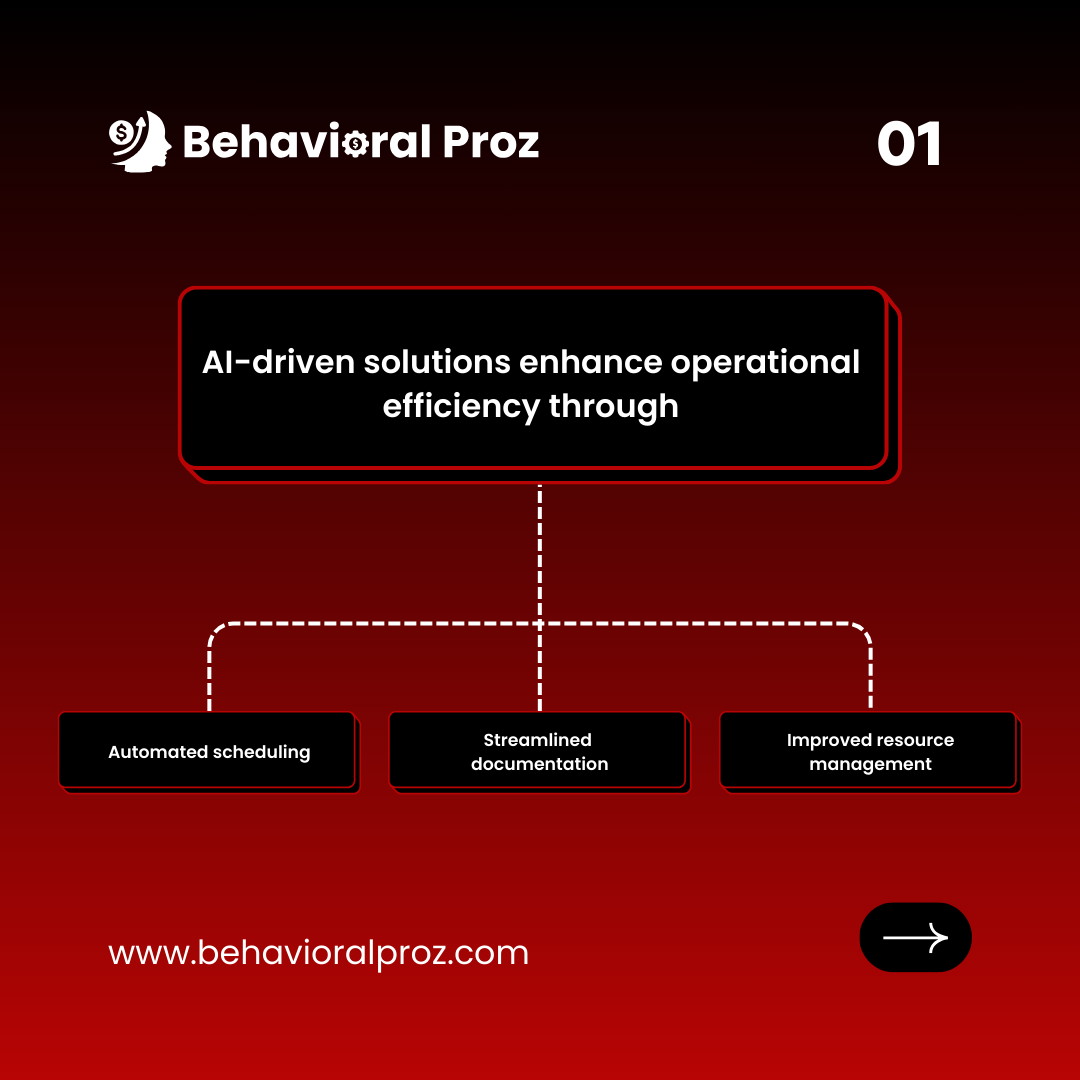 Behavioral Proz

01

AI-driven solutions enhance operational efficiency through

Automated scheduling

Streamlined documentation

Improved resource management

www.behavioralproz.com